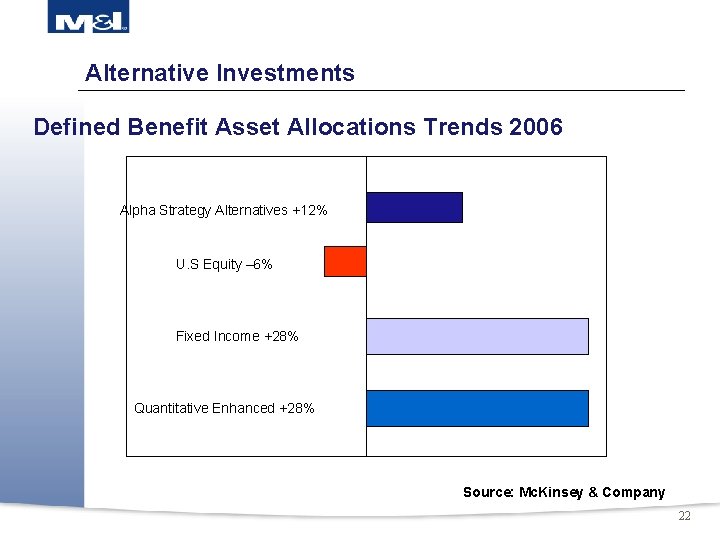 M&I

Alternative Investments

Defined Benefit Asset Allocations Trends 2006

Alpha Strategy Alternatives +12%

U.S Equity –6%

Fixed Income +28%

Quantitative Enhanced +28%

Source: McKinsey & Company

22